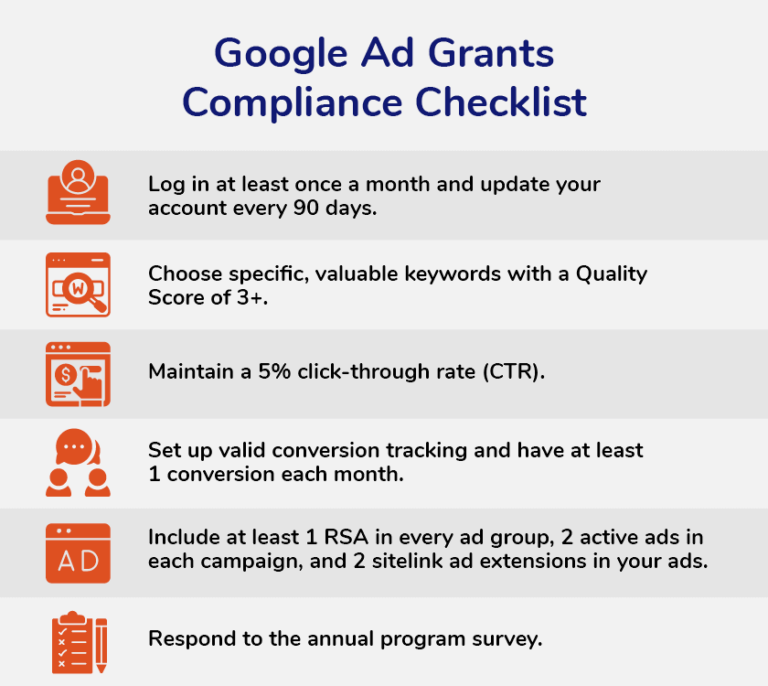 Google Ad Grants Compliance Checklist

Log in at least once a month and update your account every 90 days.

W

Choose specific, valuable keywords with a Quality Score of 3+.

$

Maintain a 5% click-through rate (CTR).

Set up valid conversion tracking and have at least 1 conversion each month.

AD

Include at least 1 RSA in every ad group, 2 active ads in each campaign, and 2 sitelink ad extensions in your ads.

Respond to the annual program survey.